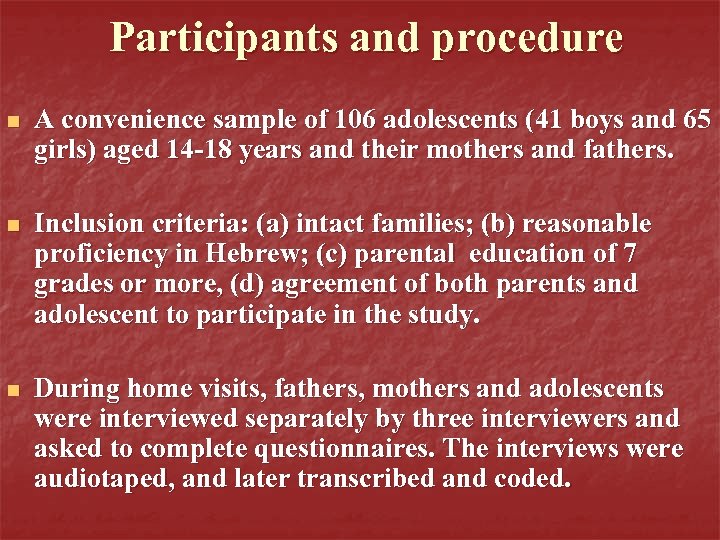 Participants and procedure

■ A convenience sample of 106 adolescents (41 boys and 65 girls) aged 14-18 years and their mothers and fathers.

■ Inclusion criteria: (a) intact families; (b) reasonable proficiency in Hebrew; (c) parental education of 7 grades or more, (d) agreement of both parents and adolescent to participate in the study.

■ During home visits, fathers, mothers and adolescents were interviewed separately by three interviewers and asked to complete questionnaires. The interviews were audiotaped, and later transcribed and coded.